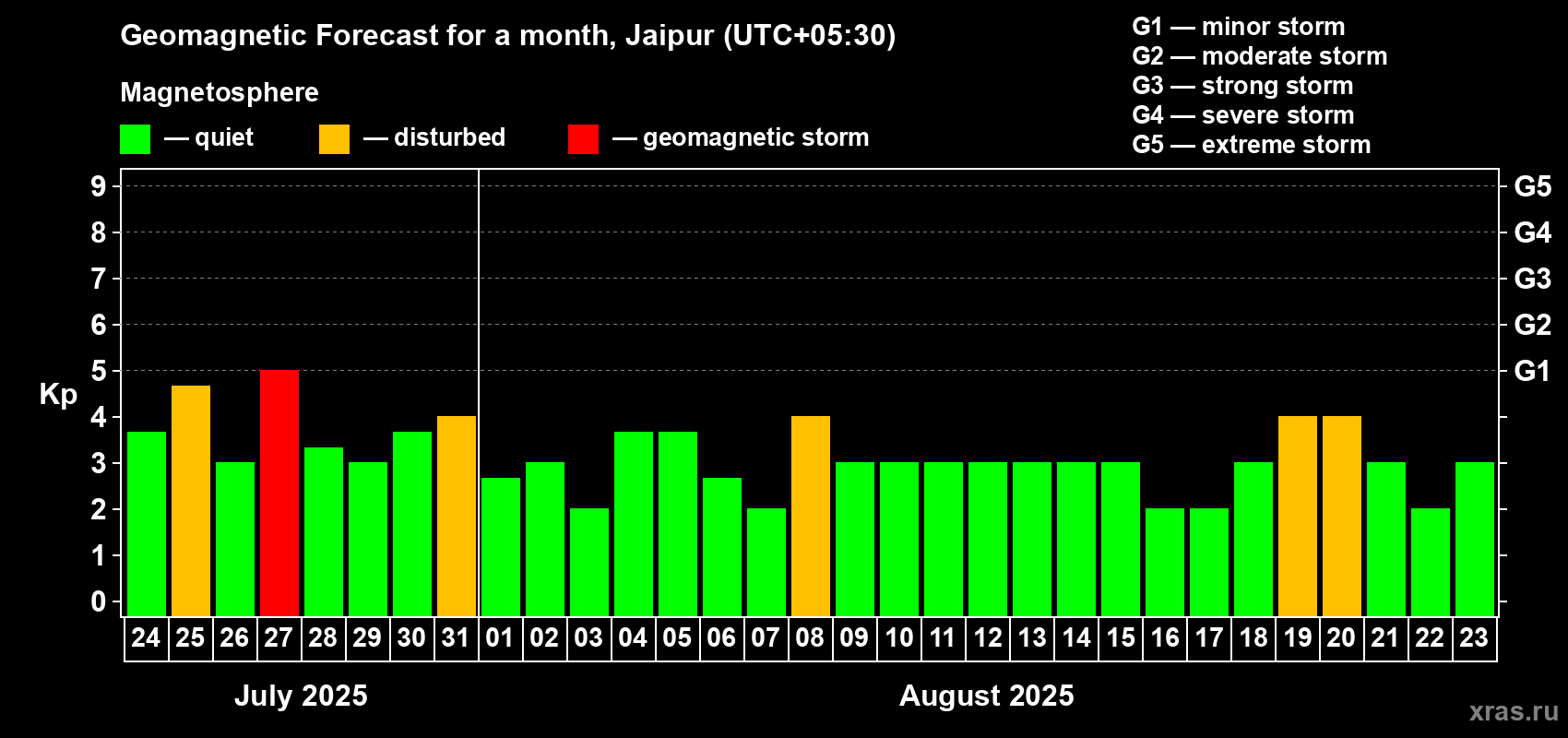 Geomagnetic Forecast for a month, Jaipur (UTC+05:30)

Magnetosphere

— quiet — disturbed — geomagnetic storm

G1 — minor storm
G2 — moderate storm
G3 — strong storm
G4 — severe storm
G5 — extreme storm

Kp

9
8
7
6
5
4
3
2
1
0

G5
G4
G3
G2
G1

24 25 26 27 28 29 30 31 01 02 03 04 05 06 07 08 09 10 11 12 13 14 15 16 17 18 19 20 21 22 23

July 2025

August 2025

xras.ru